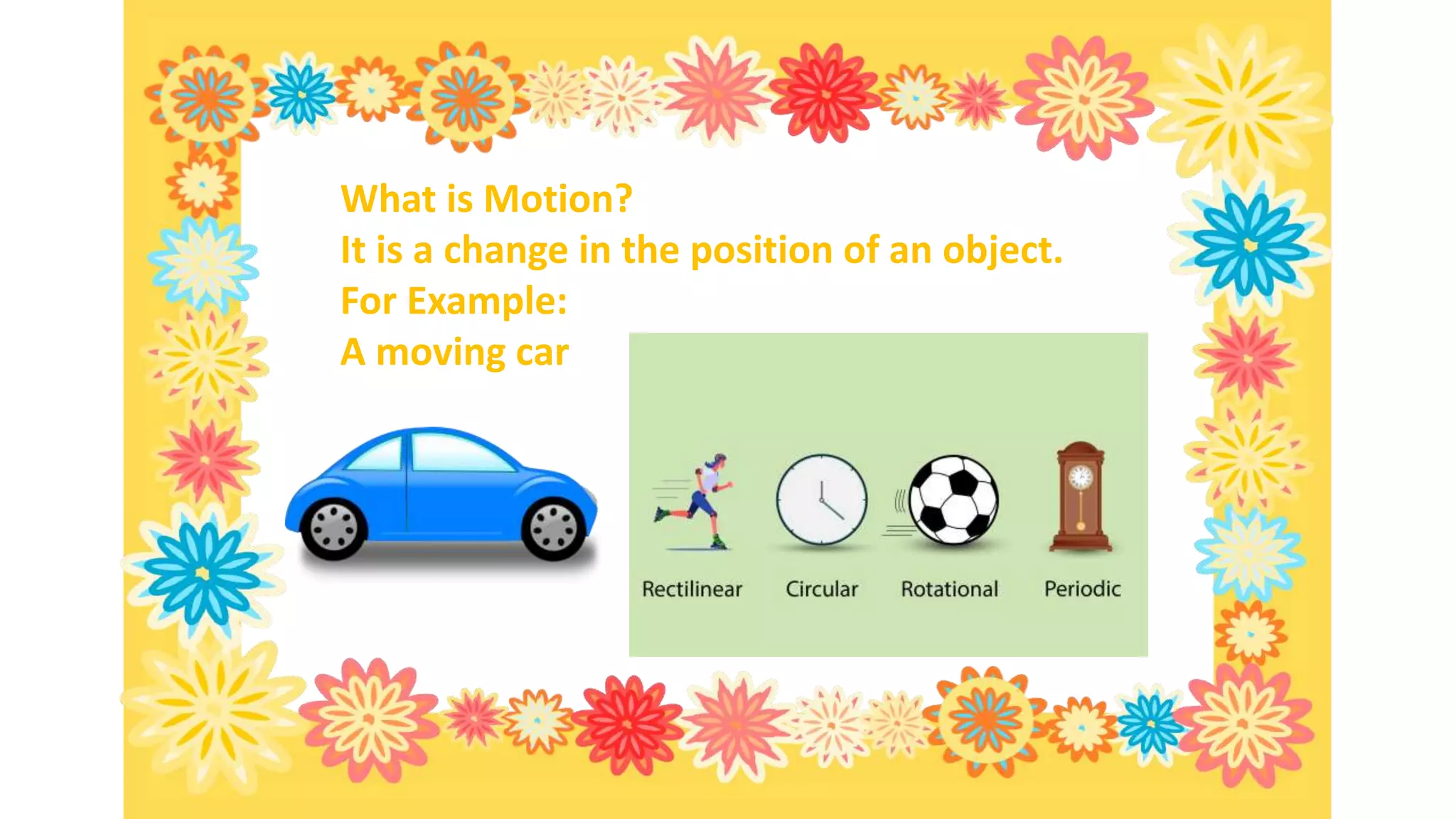 What is Motion?
It is a change in the position of an object.
For Example:
A moving car

Rectilinear
Circular
Rotational
Periodic